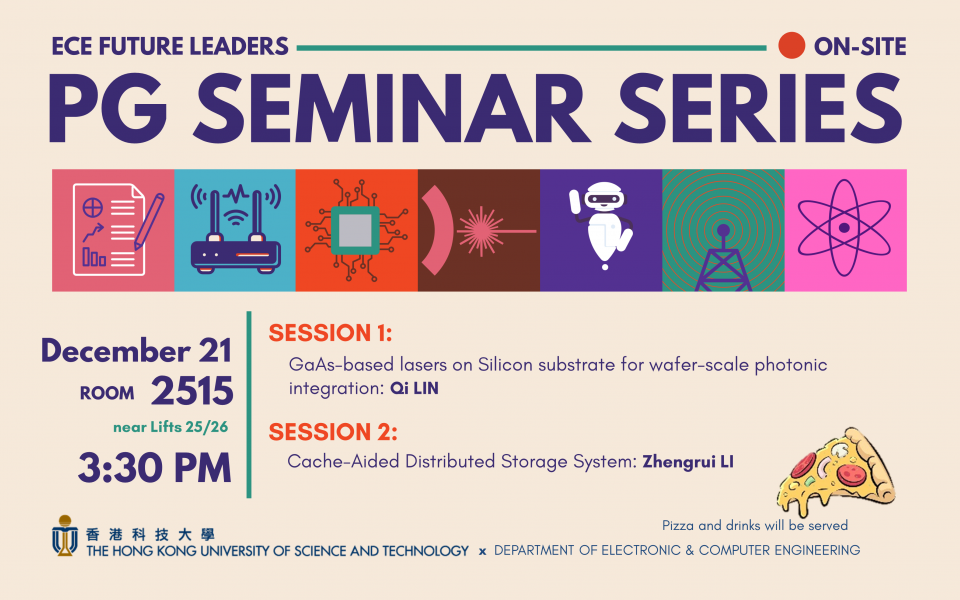 ECE FUTURE LEADERS

ON-SITE

PG SEMINAR SERIES

December 21
ROOM 2515
near Lifts 25/26
3:30 PM

SESSION 1:
GaAs-based lasers on Silicon substrate for wafer-scale photonic integration: Qi LIN

SESSION 2:
Cache-Aided Distributed Storage System: Zhengrui LI

Pizza and drinks will be served

香港科技大學
THE HONG KONG UNIVERSITY OF SCIENCE AND TECHNOLOGY x DEPARTMENT OF ELECTRONIC & COMPUTER ENGINEERING